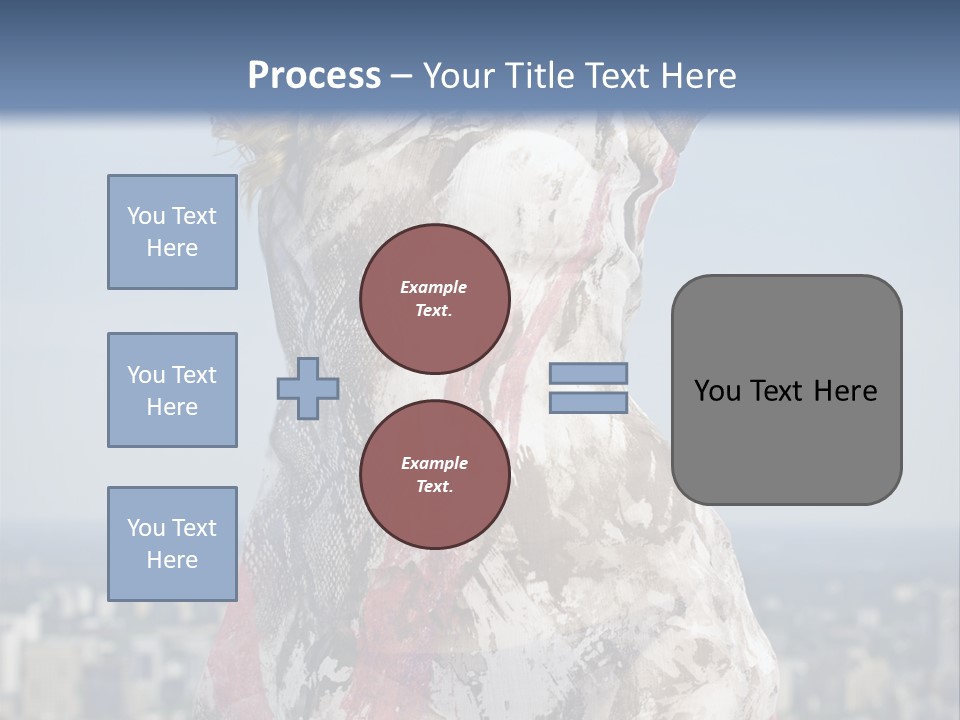 Process – Your Title Text Here

You Text Here

You Text Here

You Text Here

Example Text.

Example Text.

You Text Here